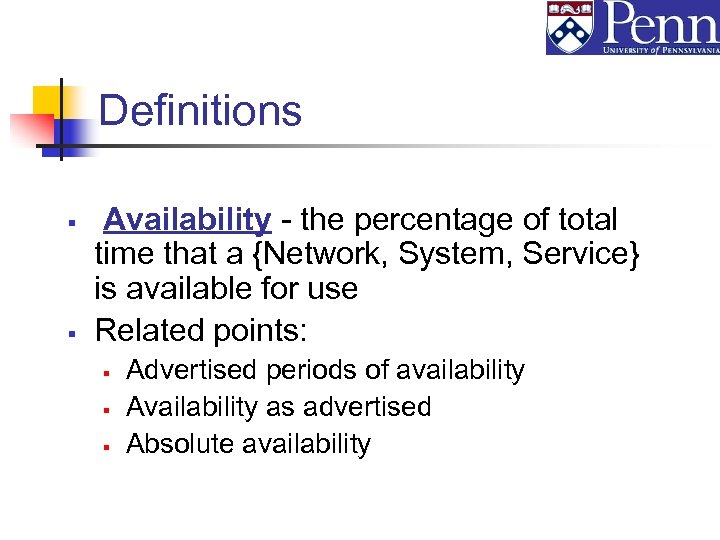 Penn
UNIVERSITY of PENNSYLVANIA

Definitions

▪ Availability - the percentage of total time that a {Network, System, Service} is available for use
▪ Related points:
  ▪ Advertised periods of availability
  ▪ Availability as advertised
  ▪ Absolute availability